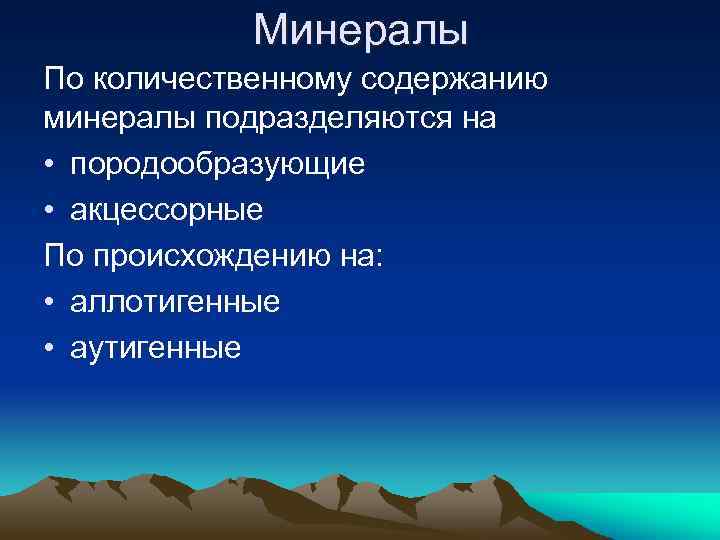 Минералы

По количественному содержанию минералы подразделяются на

• породообразующие
• акцессорные

По происхождению на:

• аллотигенные
• аутигенные